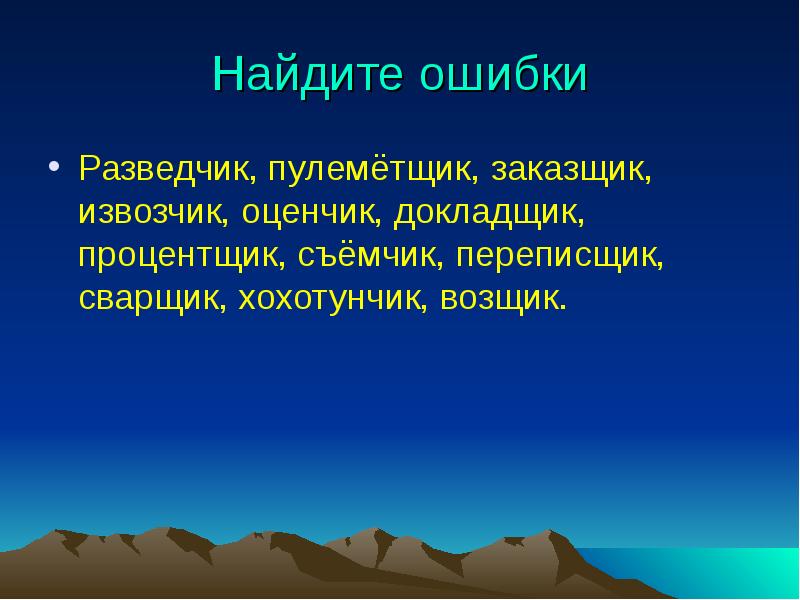 Найдите ошибки

• Разведчик, пулемётщик, заказщик, извозчик, оценчик, докладщик, процентщик, съёмчик, переписщик, сварщик, хохотунчик, возщик.